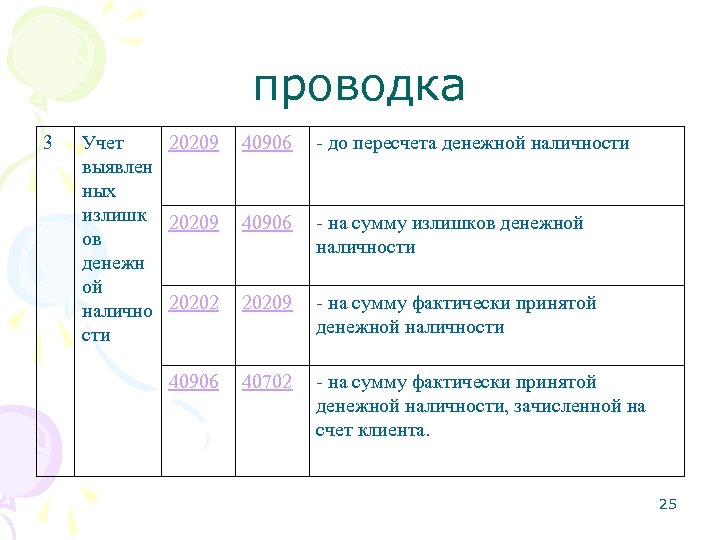 проводка

| 3 | Учет выявленных излишков денежной наличности | 20209 | 40906 | - до пересчета денежной наличности |
|---|---|---|---|---|
| | | 20209 | 40906 | - на сумму излишков денежной наличности |
| | | 20202 | 20209 | - на сумму фактически принятой денежной наличности |
| | | 40906 | 40702 | - на сумму фактически принятой денежной наличности, зачисленной на счет клиента. |

25